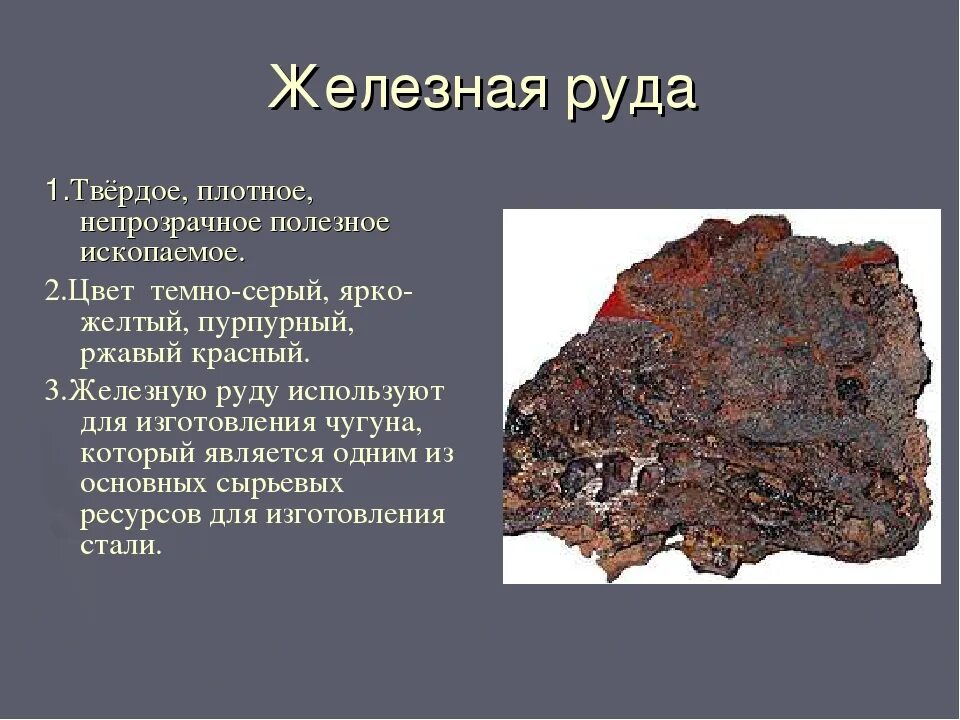 Железная руда

1.Твёрдое, плотное, непрозрачное полезное ископаемое.

2.Цвет темно-серый, ярко-желтый, пурпурный, ржавый красный.

3.Железную руду используют для изготовления чугуна, который является одним из основных сырьевых ресурсов для изготовления стали.